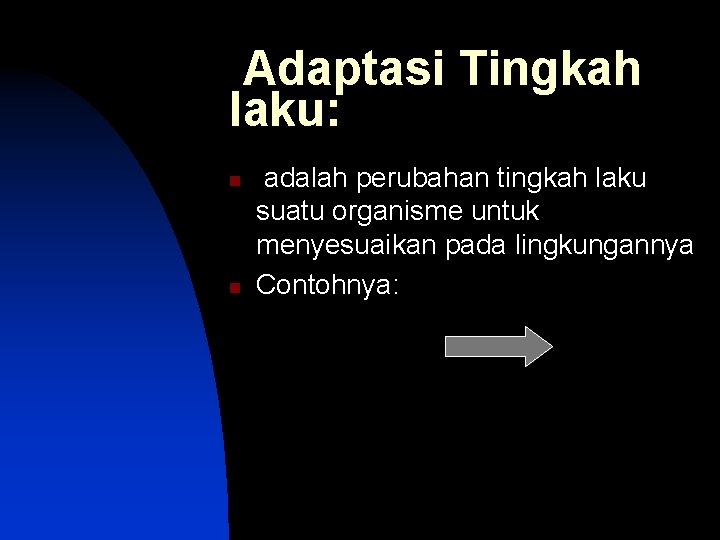 Adaptasi Tingkah laku:

adalah perubahan tingkah laku suatu organisme untuk menyesuaikan pada lingkungannya

Contohnya: